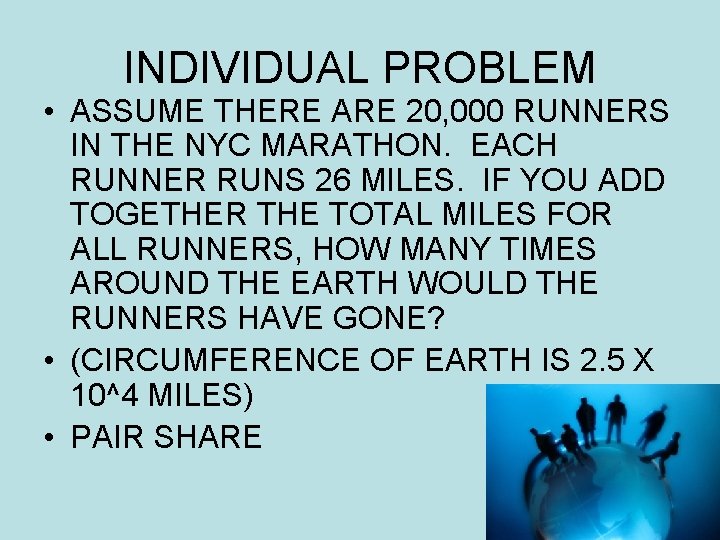 INDIVIDUAL PROBLEM

• ASSUME THERE ARE 20,000 RUNNERS IN THE NYC MARATHON. EACH RUNNER RUNS 26 MILES. IF YOU ADD TOGETHER THE TOTAL MILES FOR ALL RUNNERS, HOW MANY TIMES AROUND THE EARTH WOULD THE RUNNERS HAVE GONE?

• (CIRCUMFERENCE OF EARTH IS 2.5 X 10^4 MILES)

• PAIR SHARE